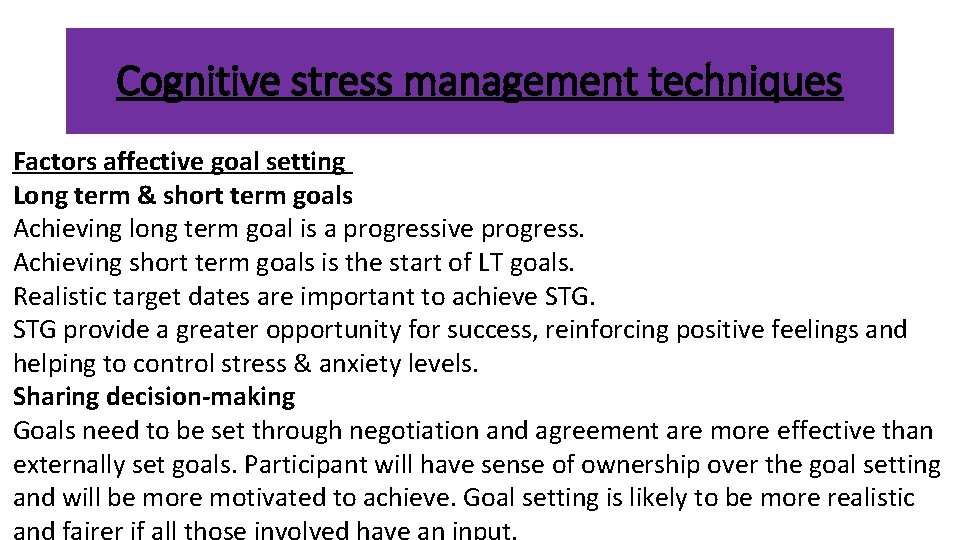 Cognitive stress management techniques

Factors affective goal setting
Long term & short term goals
Achieving long term goal is a progressive progress.
Achieving short term goals is the start of LT goals.
Realistic target dates are important to achieve STG.
STG provide a greater opportunity for success, reinforcing positive feelings and helping to control stress & anxiety levels.
Sharing decision-making
Goals need to be set through negotiation and agreement are more effective than externally set goals. Participant will have sense of ownership over the goal setting and will be more motivated to achieve. Goal setting is likely to be more realistic and fairer if all those involved have an input.